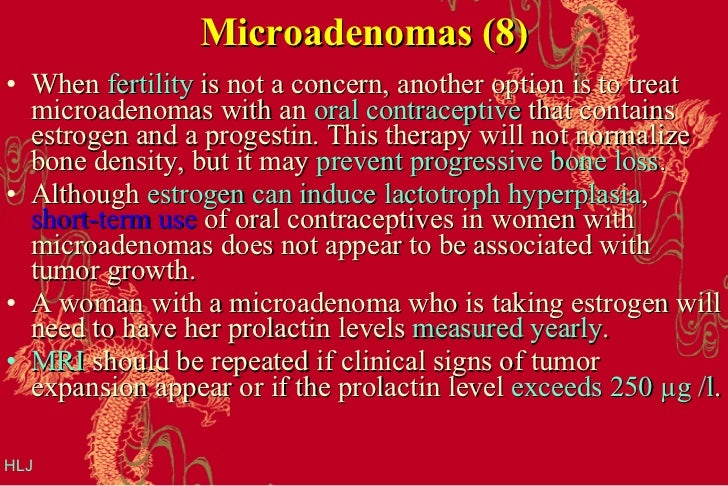 Microadenomas (8)

• When fertility is not a concern, another option is to treat microadenomas with an oral contraceptive that contains estrogen and a progestin. This therapy will not normalize bone density, but it may prevent progressive bone loss.

• Although estrogen can induce lactotroph hyperplasia, short-term use of oral contraceptives in women with microadenomas does not appear to be associated with tumor growth.

• A woman with a microadenoma who is taking estrogen will need to have her prolactin levels measured yearly.

• MRI should be repeated if clinical signs of tumor expansion appear or if the prolactin level exceeds 250 μg /l.

HLJ